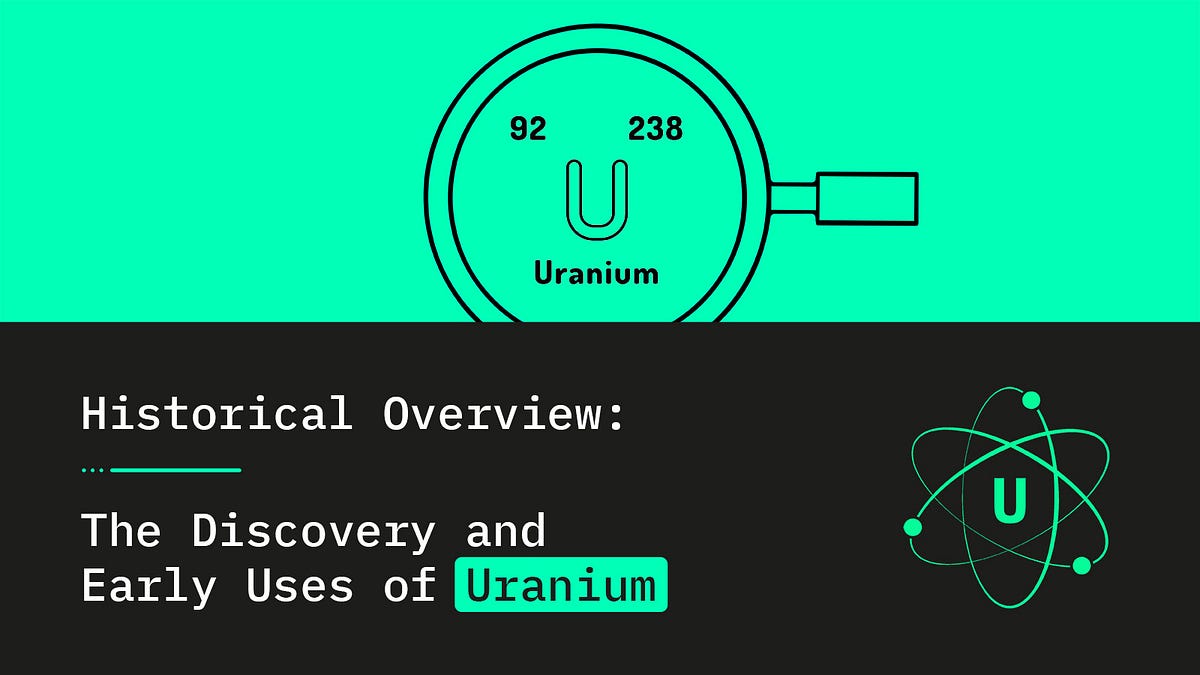 92 238
U
Uranium

Historical Overview:

The Discovery and Early Uses of Uranium

U